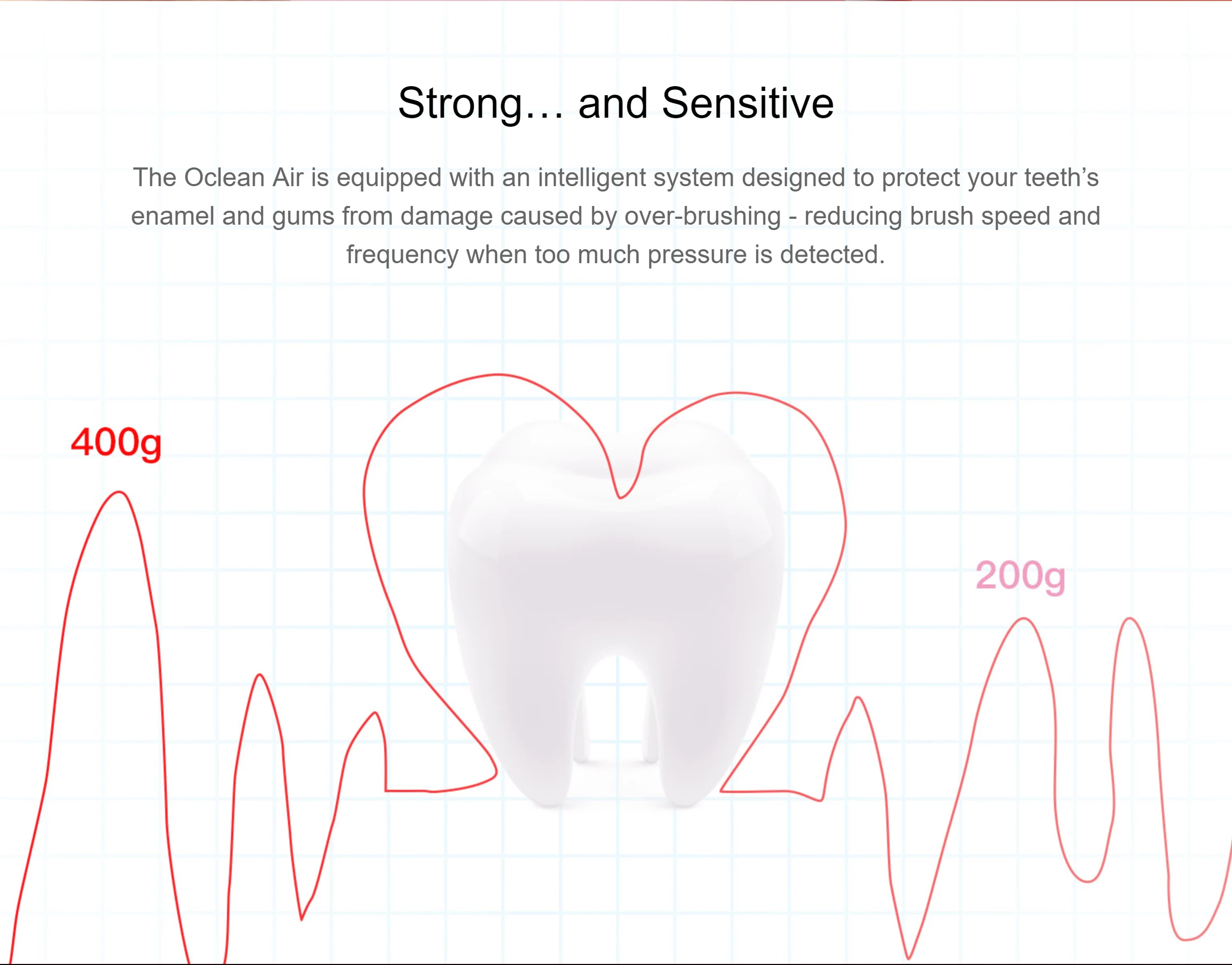 Strong… and Sensitive

The Oclean Air is equipped with an intelligent system designed to protect your teeth's enamel and gums from damage caused by over-brushing - reducing brush speed and frequency when too much pressure is detected.

400g

200g